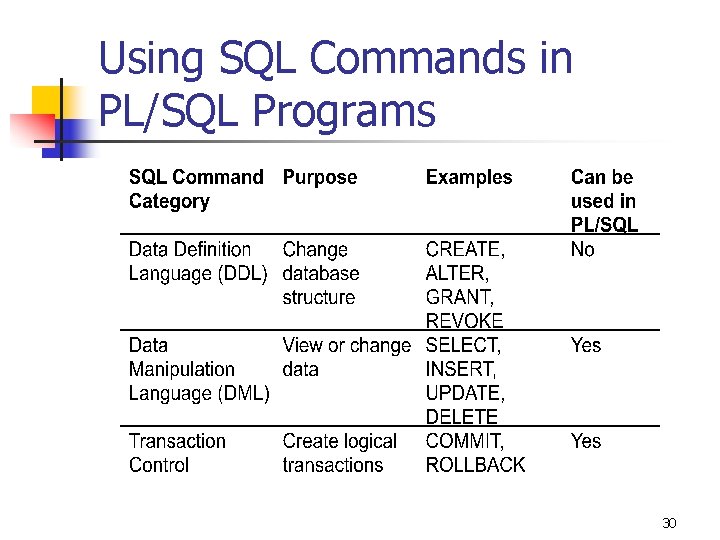 Using SQL Commands in PL/SQL Programs

| SQL Command Category | Purpose | Examples | Can be used in PL/SQL |
|---|---|---|---|
| Data Definition Language (DDL) | Change database structure | CREATE, ALTER, GRANT, REVOKE | No |
| Data Manipulation Language (DML) | View or change data | SELECT, INSERT, UPDATE, DELETE | Yes |
| Transaction Control | Create logical transactions | COMMIT, ROLLBACK | Yes |

30